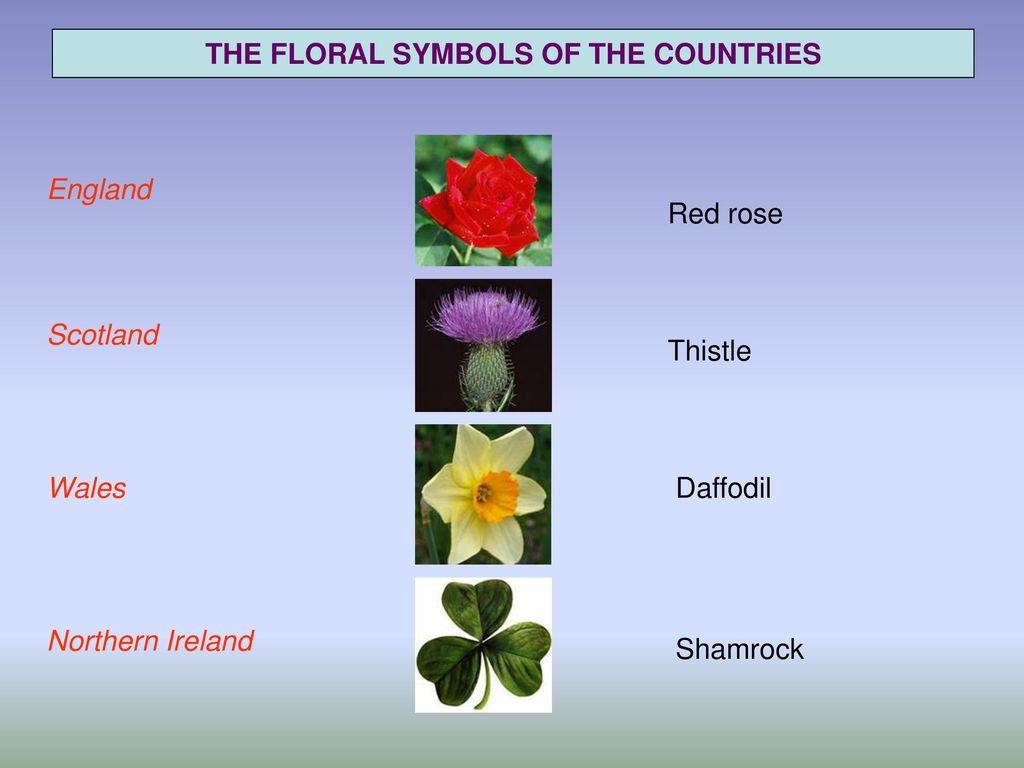 THE FLORAL SYMBOLS OF THE COUNTRIES

England

Red rose

Scotland

Thistle

Wales

Daffodil

Northern Ireland

Shamrock